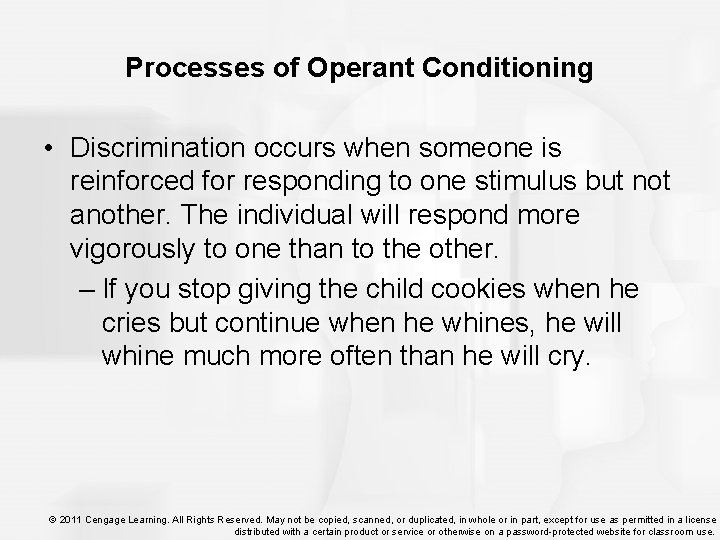 Processes of Operant Conditioning

• Discrimination occurs when someone is reinforced for responding to one stimulus but not another. The individual will respond more vigorously to one than to the other.

– If you stop giving the child cookies when he cries but continue when he whines, he will whine much more often than he will cry.

© 2011 Cengage Learning. All Rights Reserved. May not be copied, scanned, or duplicated, in whole or in part, except for use as permitted in a license distributed with a certain product or service or otherwise on a password-protected website for classroom use.